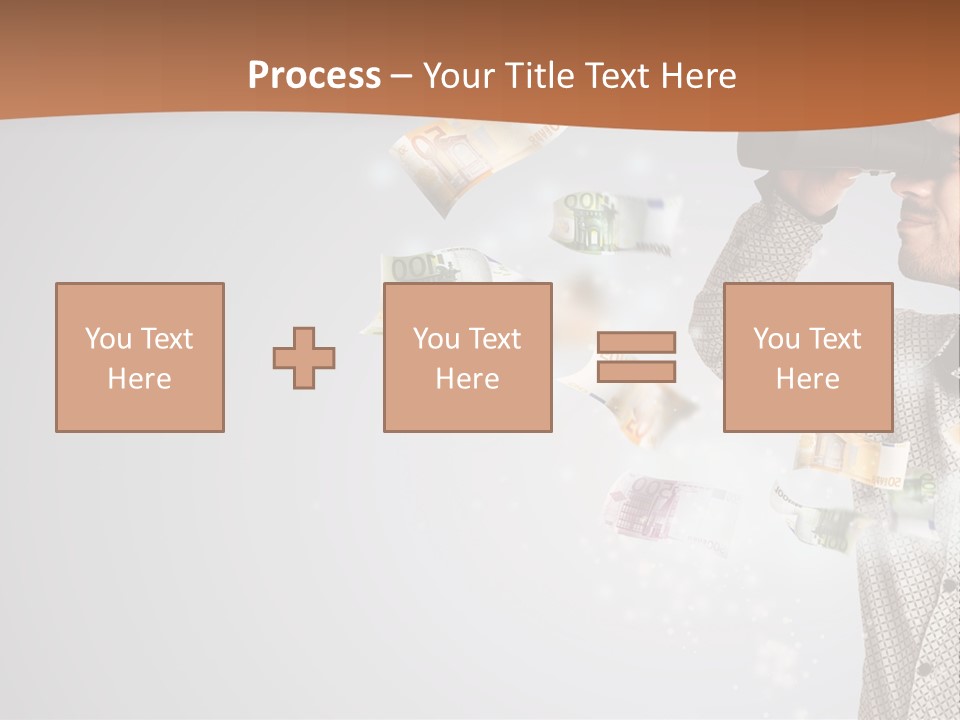 Process – Your Title Text Here

You Text Here

You Text Here

You Text Here